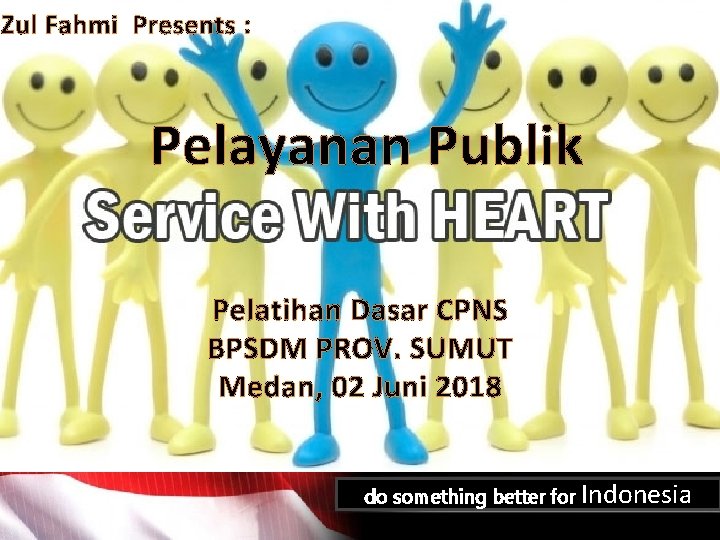 Zul Fahmi Presents :

Pelayanan Publik

Service With HEART

Pelatihan Dasar CPNS
BPSDM PROV. SUMUT
Medan, 02 Juni 2018

do something better for Indonesia